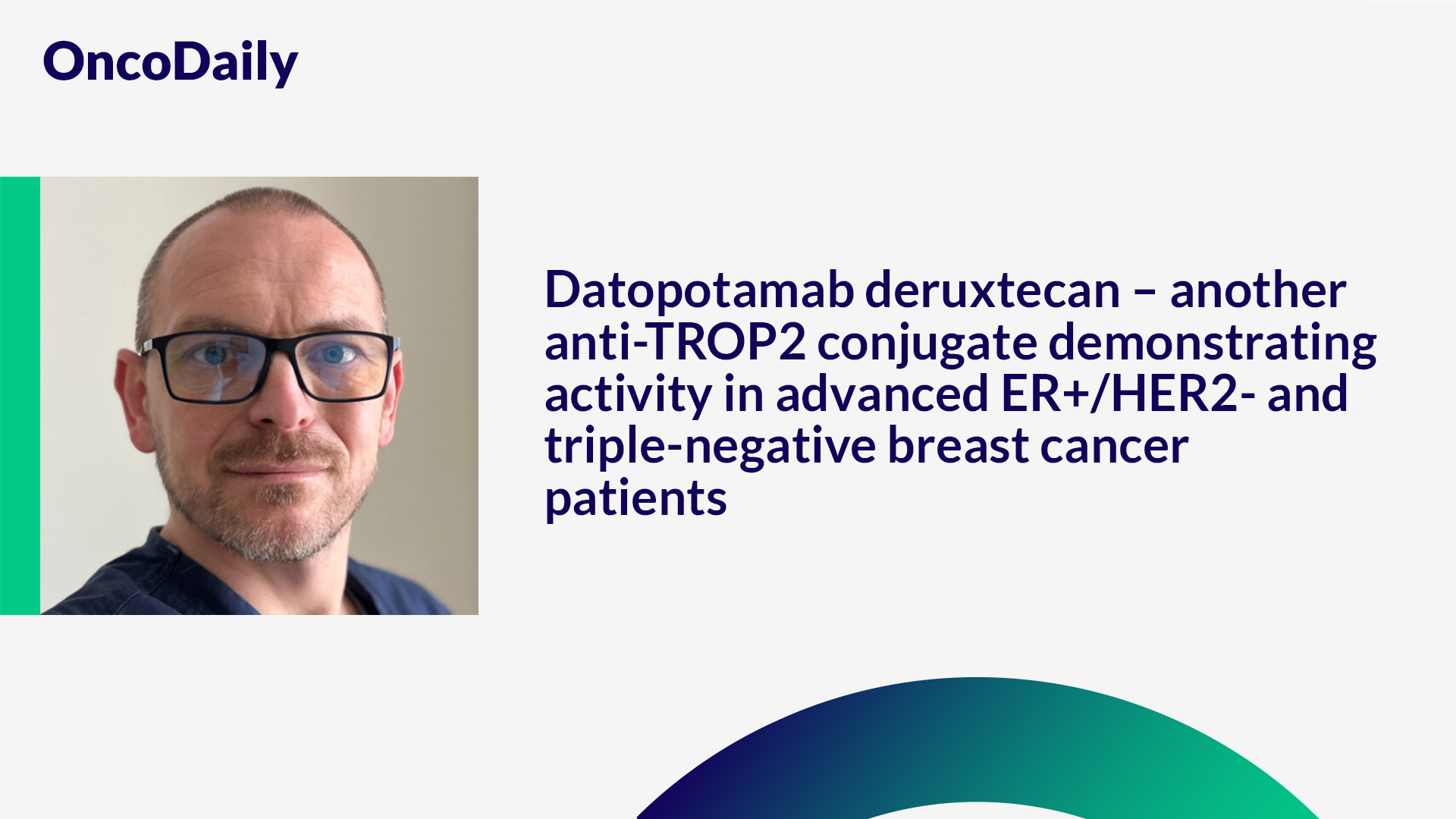 OncoDaily

Datopotamab deruxtecan – another anti-TROP2 conjugate demonstrating activity in advanced ER+/HER2- and triple-negative breast cancer patients